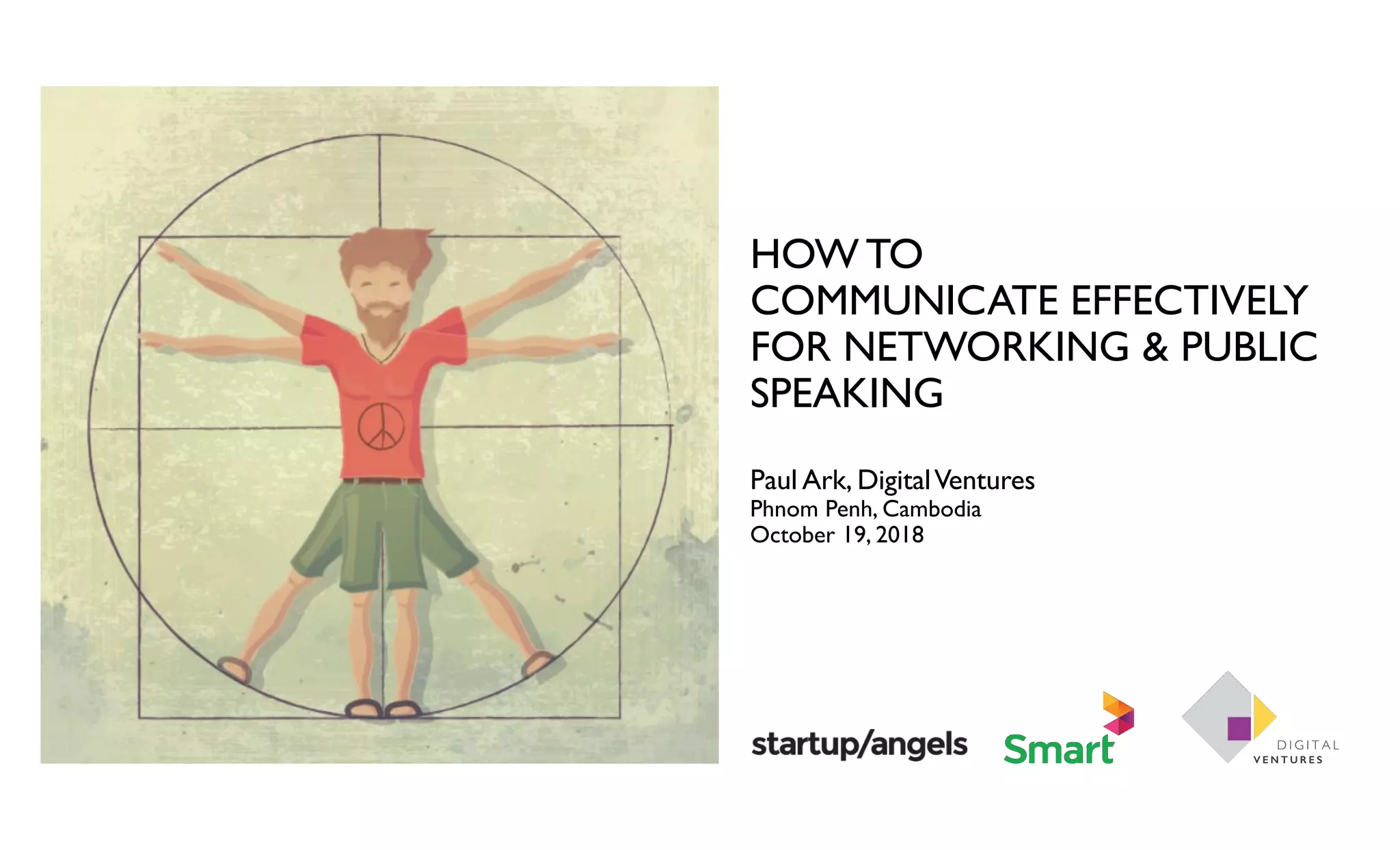 HOW TO COMMUNICATE EFFECTIVELY FOR NETWORKING & PUBLIC SPEAKING

Paul Ark, Digital Ventures
Phnom Penh, Cambodia
October 19, 2018

startup/angels

Smart

DIGITAL VENTURES